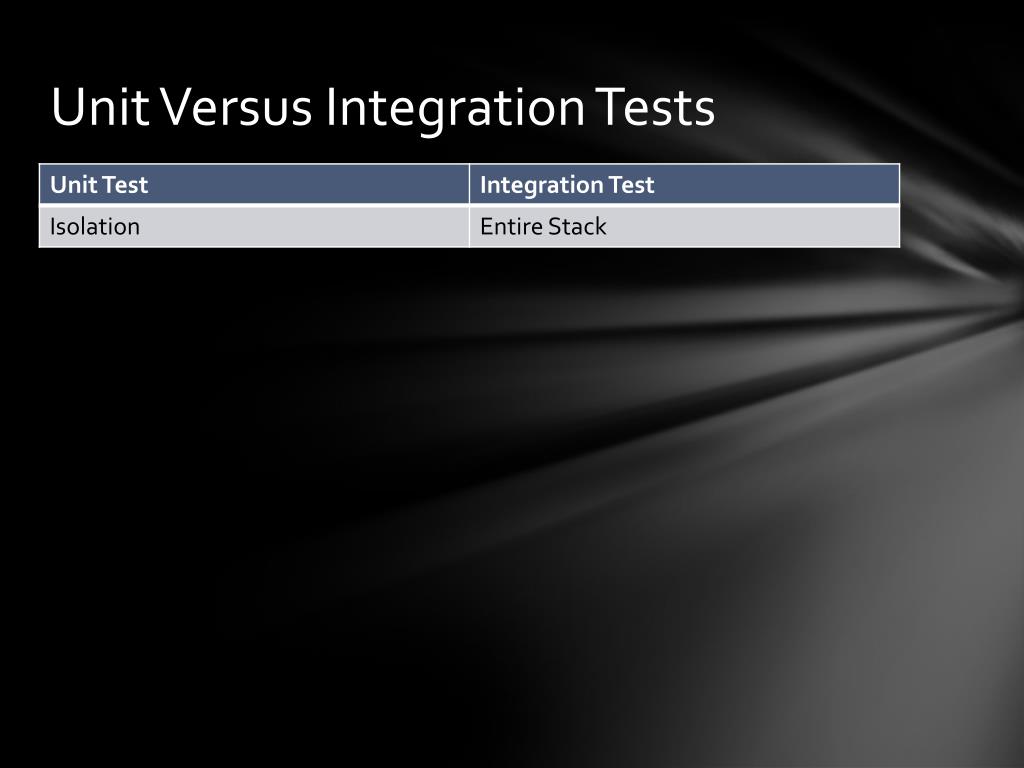 Unit Versus Integration Tests

| Unit Test | Integration Test |
|---|---|
| Isolation | Entire Stack |